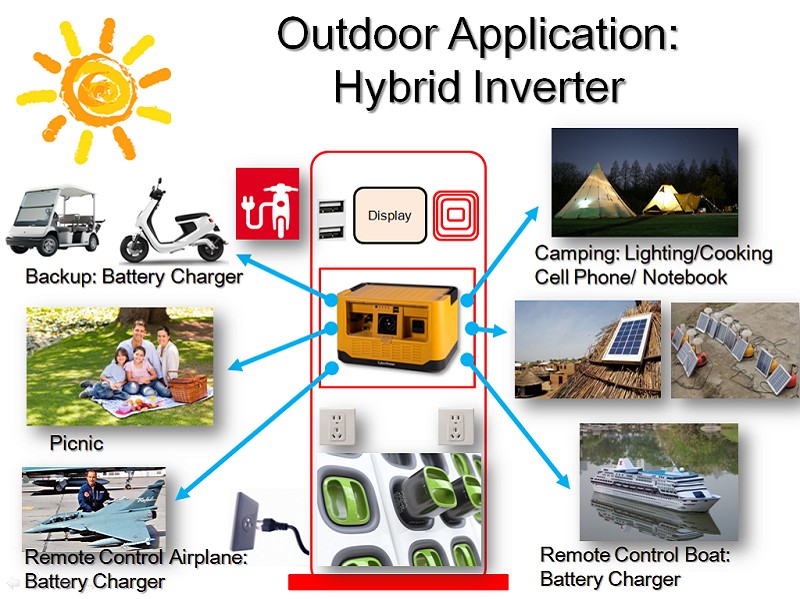 Outdoor Application:
Hybrid Inverter

Display

Backup: Battery Charger

Picnic

Remote Control Airplane:
Battery Charger

Camping: Lighting/Cooking
Cell Phone/ Notebook

Remote Control Boat:
Battery Charger